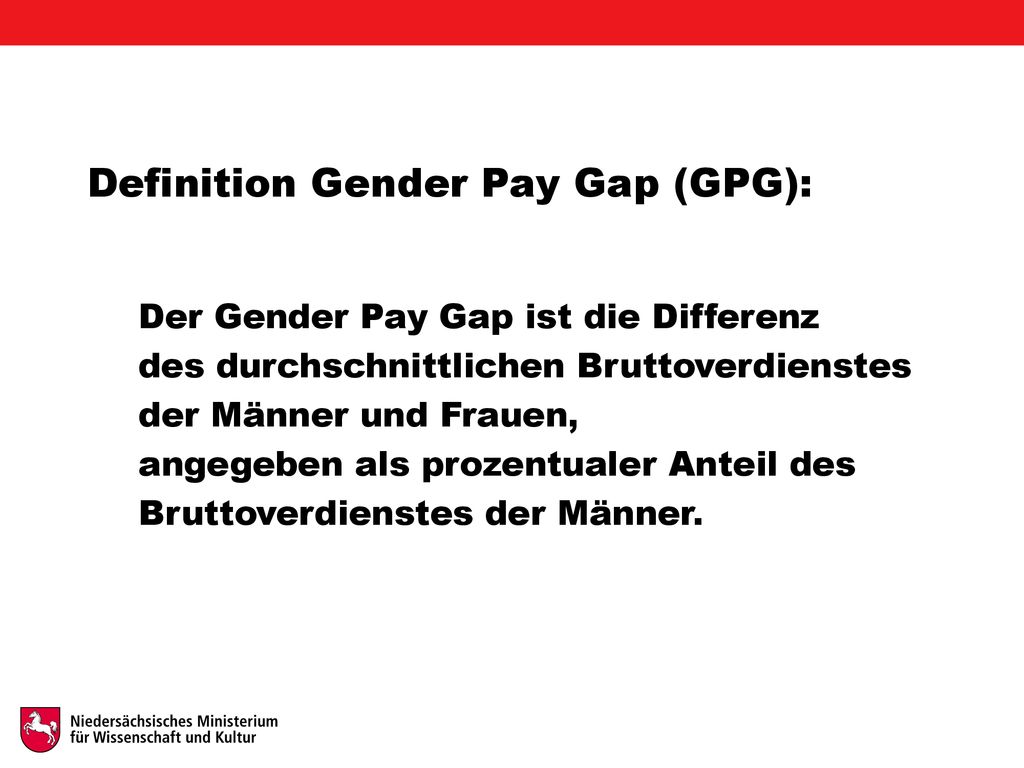 Definition Gender Pay Gap (GPG):

Der Gender Pay Gap ist die Differenz des durchschnittlichen Bruttoverdienstes der Männer und Frauen, angegeben als prozentualer Anteil des Bruttoverdienstes der Männer.

Niedersächsisches Ministerium für Wissenschaft und Kultur